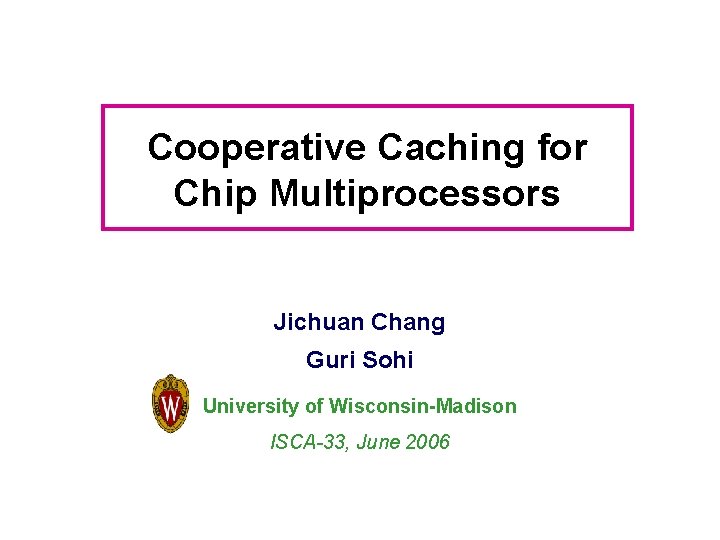 Cooperative Caching for Chip Multiprocessors

Jichuan Chang

Guri Sohi

W

University of Wisconsin-Madison

ISCA-33, June 2006